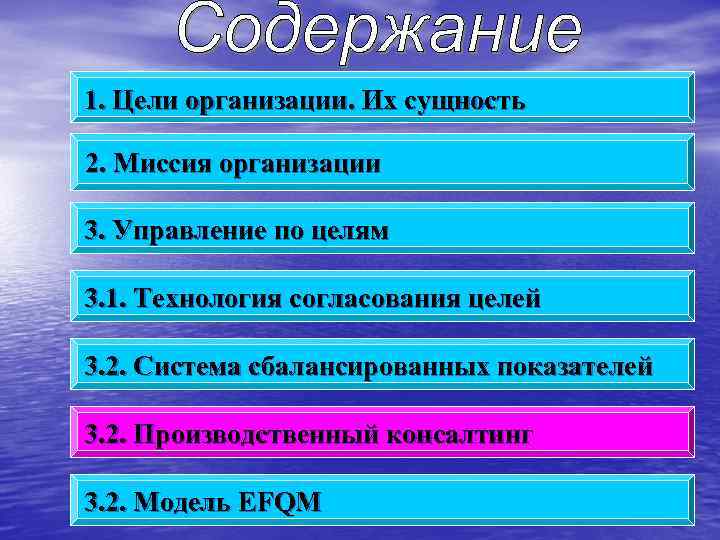 Содержание

1. Цели организации. Их сущность

2. Миссия организации

3. Управление по целям

3.1. Технология согласования целей

3.2. Система сбалансированных показателей

3.2. Производственный консалтинг

3.2. Модель EFQM